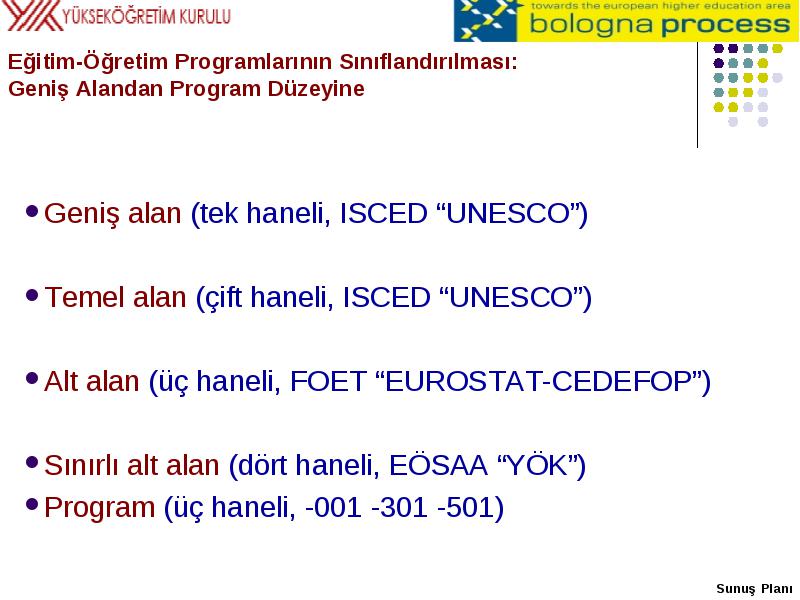 YÜKSEKÖĞRETİM KURULU

towards the european higher education area
bologna process

Eğitim-Öğretim Programlarının Sınıflandırılması:
Geniş Alandan Program Düzeyine

- Geniş alan (tek haneli, ISCED “UNESCO”)
- Temel alan (çift haneli, ISCED “UNESCO”)
- Alt alan (üç haneli, FOET “EUROSTAT-CEDEFOP”)
- Sınırlı alt alan (dört haneli, EÖSAA “YÖK”)
- Program (üç haneli, -001 -301 -501)

Sunuş Planı